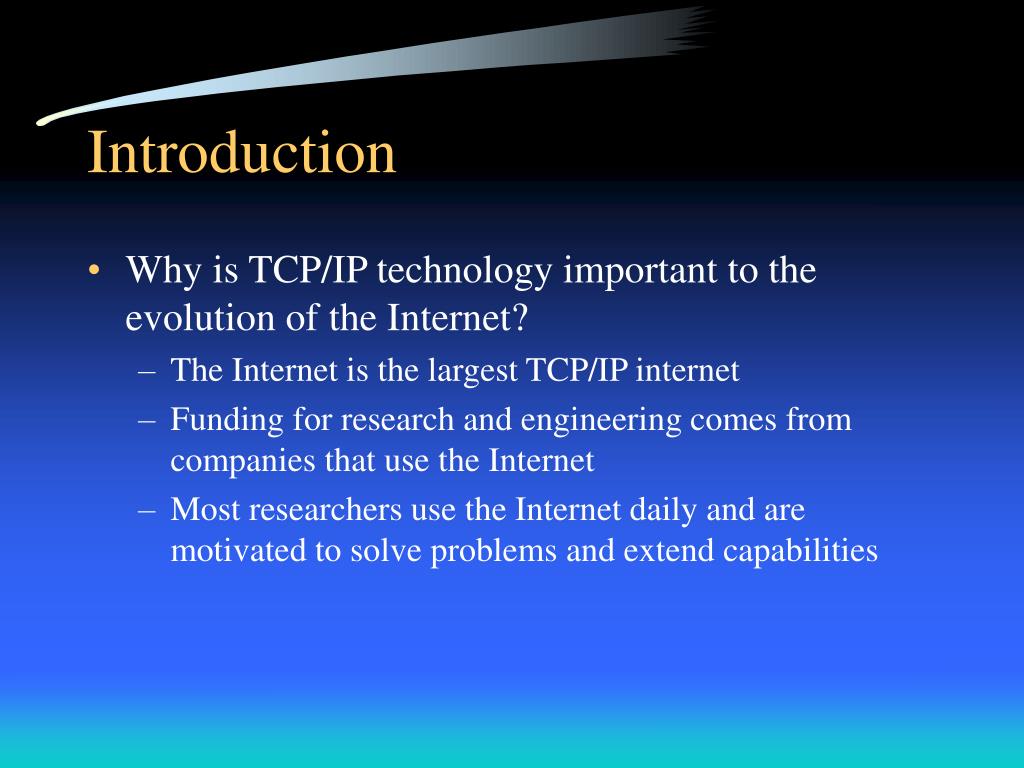 Introduction

• Why is TCP/IP technology important to the evolution of the Internet?
– The Internet is the largest TCP/IP internet
– Funding for research and engineering comes from companies that use the Internet
– Most researchers use the Internet daily and are motivated to solve problems and extend capabilities